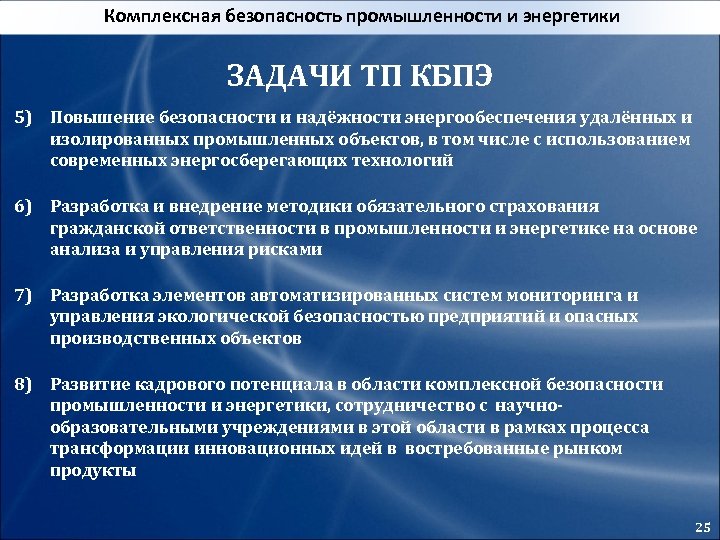 Комплексная безопасность промышленности и энергетики

ЗАДАЧИ ТП КБПЭ

5) Повышение безопасности и надёжности энергообеспечения удалённых и изолированных промышленных объектов, в том числе с использованием современных энергосберегающих технологий

6) Разработка и внедрение методики обязательного страхования гражданской ответственности в промышленности и энергетике на основе анализа и управления рисками

7) Разработка элементов автоматизированных систем мониторинга и управления экологической безопасностью предприятий и опасных производственных объектов

8) Развитие кадрового потенциала в области комплексной безопасности промышленности и энергетики, сотрудничество с научно-образовательными учреждениями в этой области в рамках процесса трансформации инновационных идей в востребованные рынком продукты

25